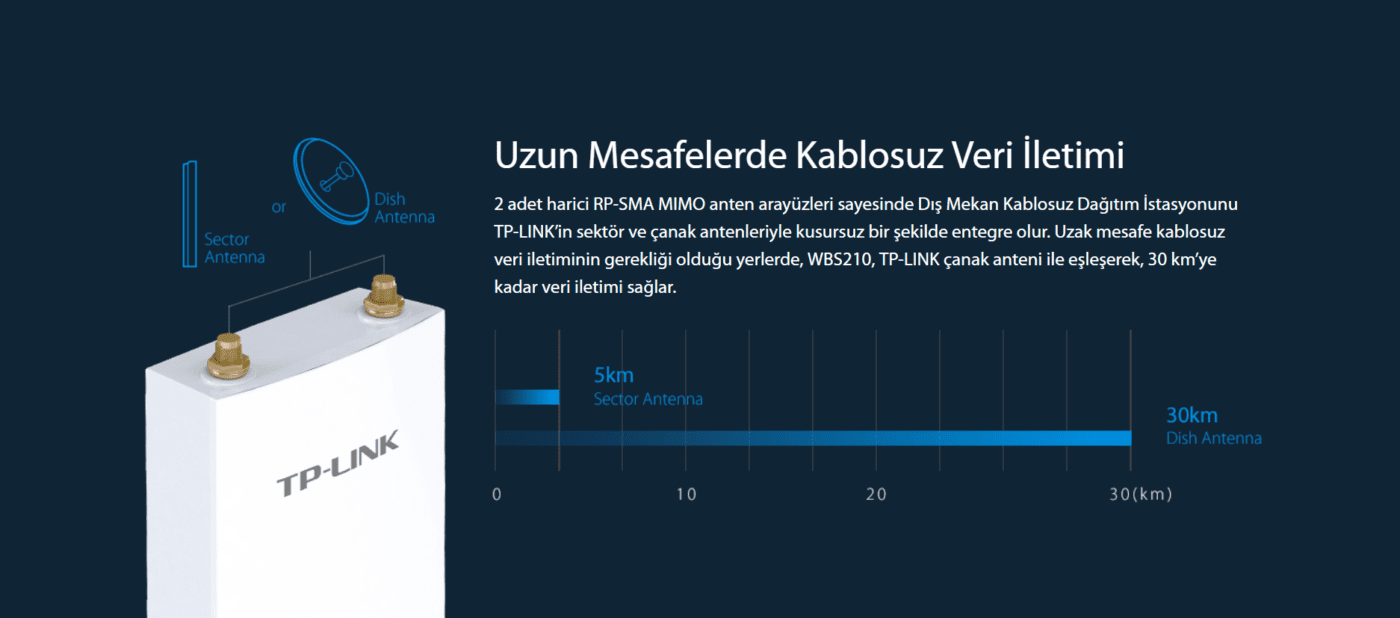 Sector Antenna

or

Dish Antenna

TP-LINK

Uzun Mesafelerde Kablosuz Veri İletimi

2 adet harici RP-SMA MIMO anten arayüzleri sayesinde Dış Mekan Kablosuz Dağıtım İstasyonunu TP-LINK'in sektör ve çanak antenleriyle kusursuz bir şekilde entegre olur. Uzak mesafe kablosuz veri iletiminin gerekliği olduğu yerlerde, WBS210, TP-LINK çanak anteni ile eşleşerek, 30 km'ye kadar veri iletimi sağlar.

5km
Sector Antenna

30km
Dish Antenna

0 10 20 30(km)